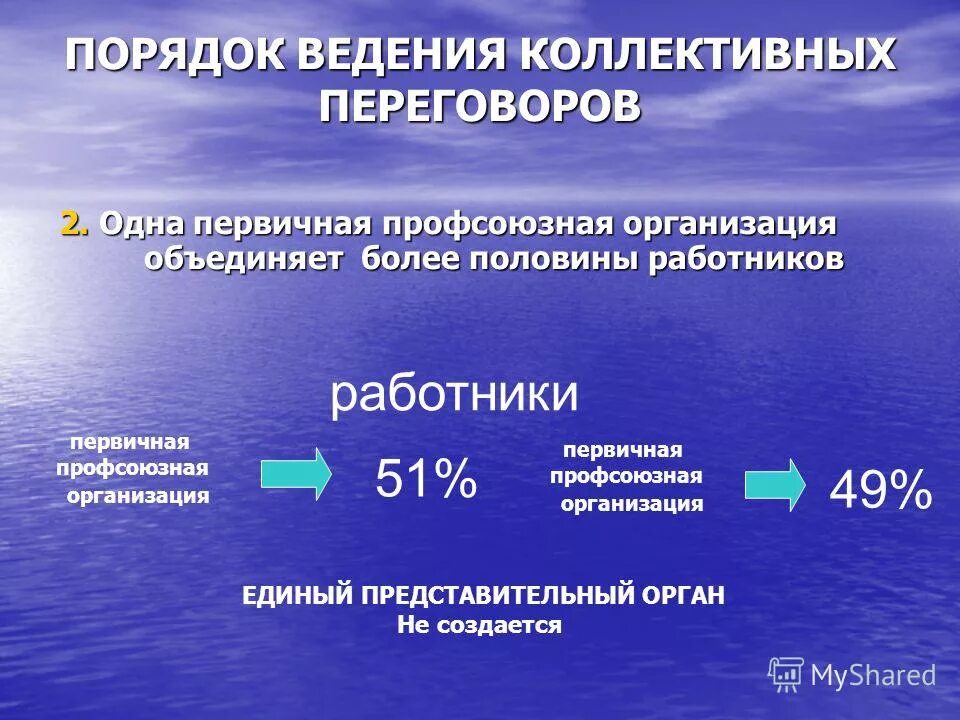 ПОРЯДОК ВЕДЕНИЯ КОЛЛЕКТИВНЫХ ПЕРЕГОВОРОВ

2. Одна первичная профсоюзная организация объединяет более половины работников

работники

первичная профсоюзная организация

51%

первичная профсоюзная организация

49%

ЕДИНЫЙ ПРЕДСТАВИТЕЛЬНЫЙ ОРГАН
Не создается

MyShared